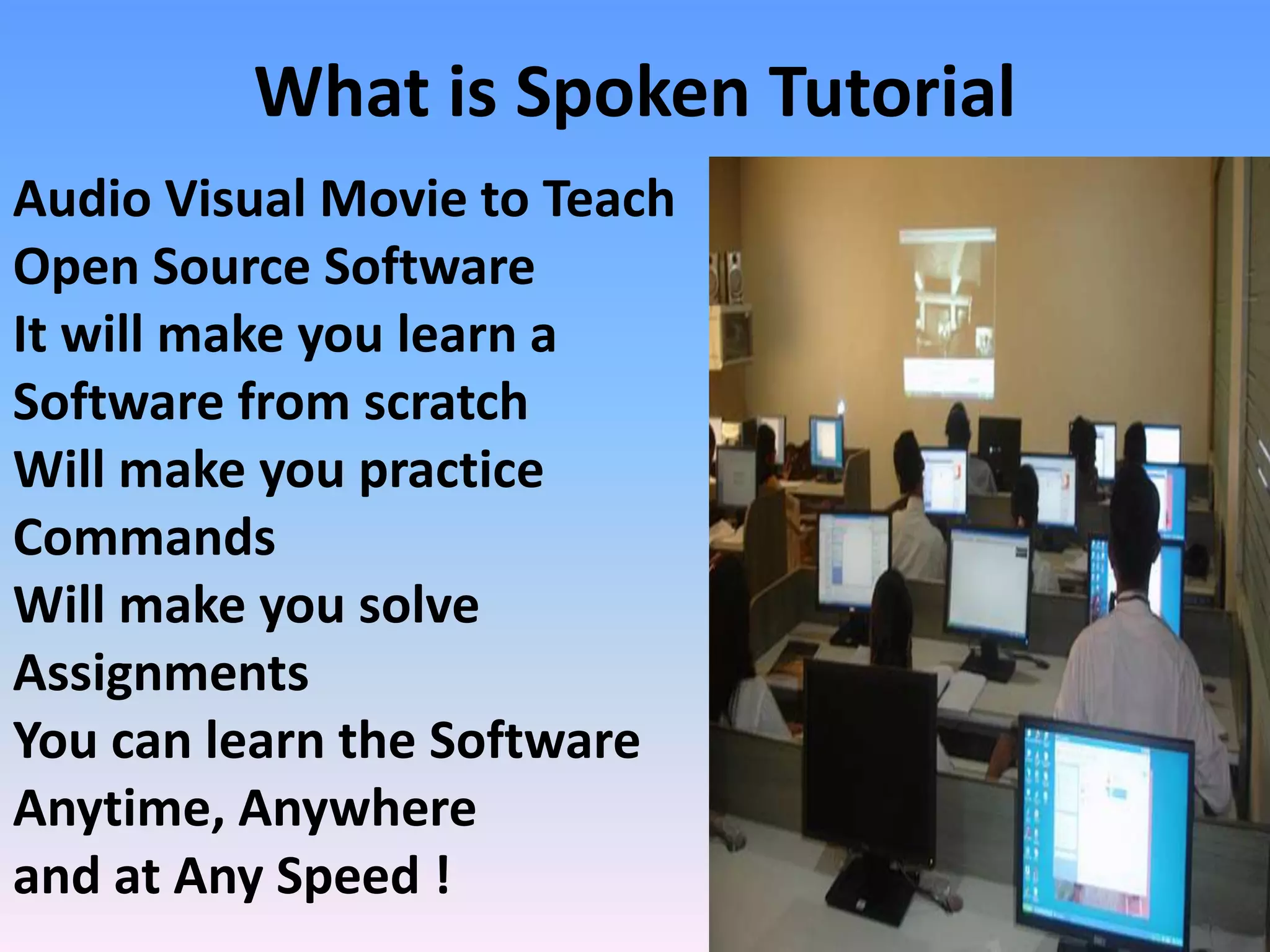 What is Spoken Tutorial

Audio Visual Movie to Teach Open Source Software
It will make you learn a Software from scratch
Will make you practice Commands
Will make you solve Assignments
You can learn the Software Anytime, Anywhere and at Any Speed !